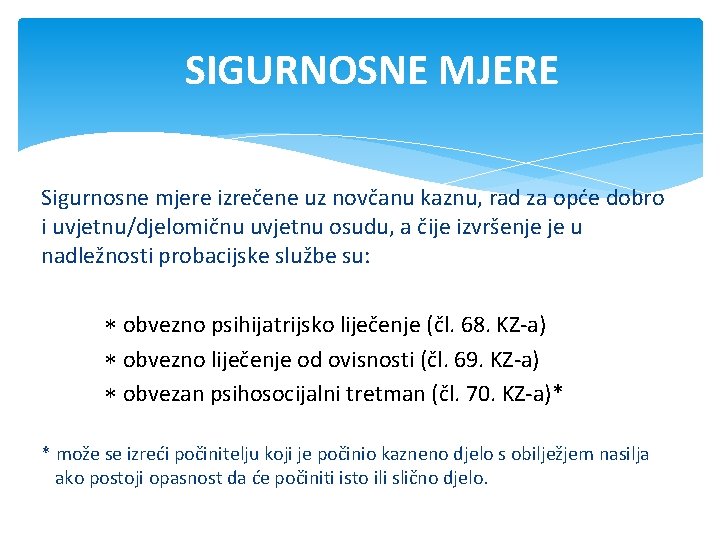 SIGURNOSNE MJERE

Sigurnosne mjere izrečene uz novčanu kaznu, rad za opće dobro i uvjetnu/djelomičnu uvjetnu osudu, a čije izvršenje je u nadležnosti probacijske službe su:

∗ obvezno psihijatrijsko liječenje (čl. 68. KZ-a)
∗ obvezno liječenje od ovisnosti (čl. 69. KZ-a)
∗ obvezan psihosocijalni tretman (čl. 70. KZ-a)*

* može se izreći počinitelju koji je počinio kazneno djelo s obilježjem nasilja ako postoji opasnost da će počiniti isto ili slično djelo.